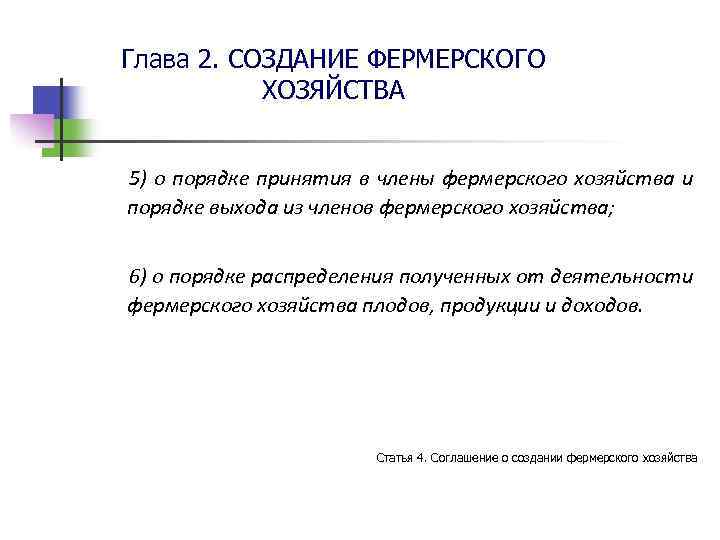 Глава 2. СОЗДАНИЕ ФЕРМЕРСКОГО ХОЗЯЙСТВА

5) о порядке принятия в члены фермерского хозяйства и порядке выхода из членов фермерского хозяйства;

6) о порядке распределения полученных от деятельности фермерского хозяйства плодов, продукции и доходов.

Статья 4. Соглашение о создании фермерского хозяйства